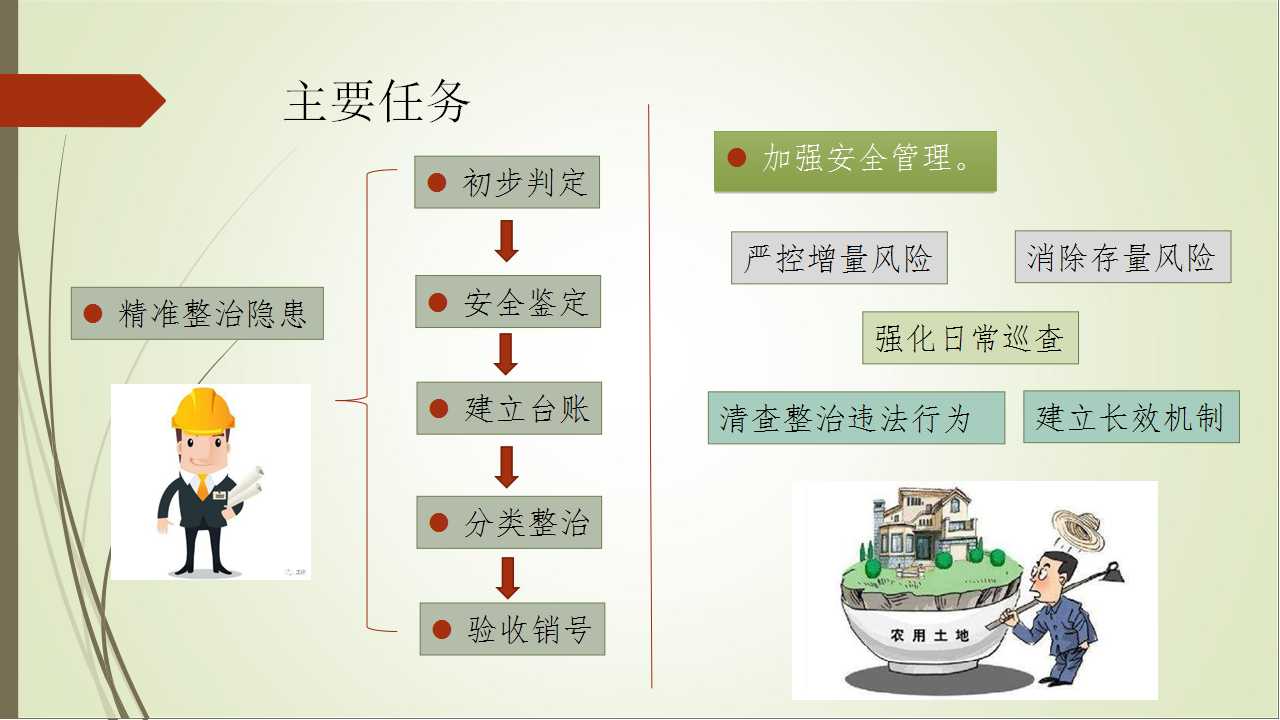 主要任务

精准整治隐患

初步判定

安全鉴定

建立台账

分类整治

验收销号

加强安全管理。

严控增量风险

消除存量风险

强化日常巡查

清查整治违法行为

建立长效机制

农用土地